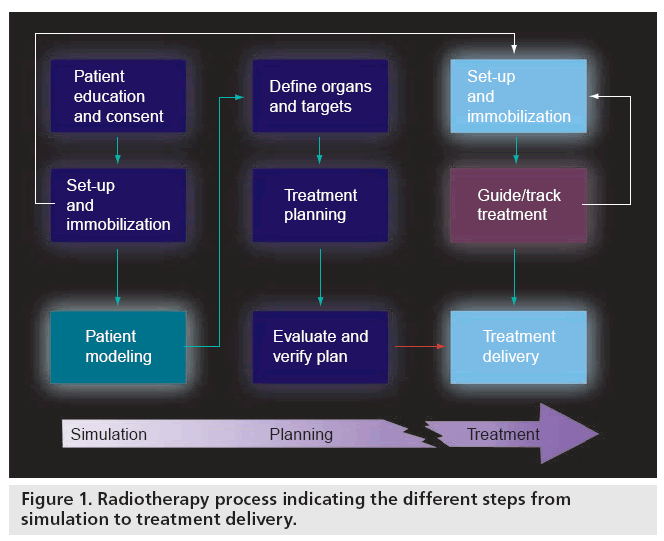 Patient education and consent

Set-up and immobilization

Patient modeling

Define organs and targets

Treatment planning

Evaluate and verify plan

Set-up and immobilization

Guide/track treatment

Treatment delivery

Simulation

Planning

Treatment

Figure 1. Radiotherapy process indicating the different steps from simulation to treatment delivery.